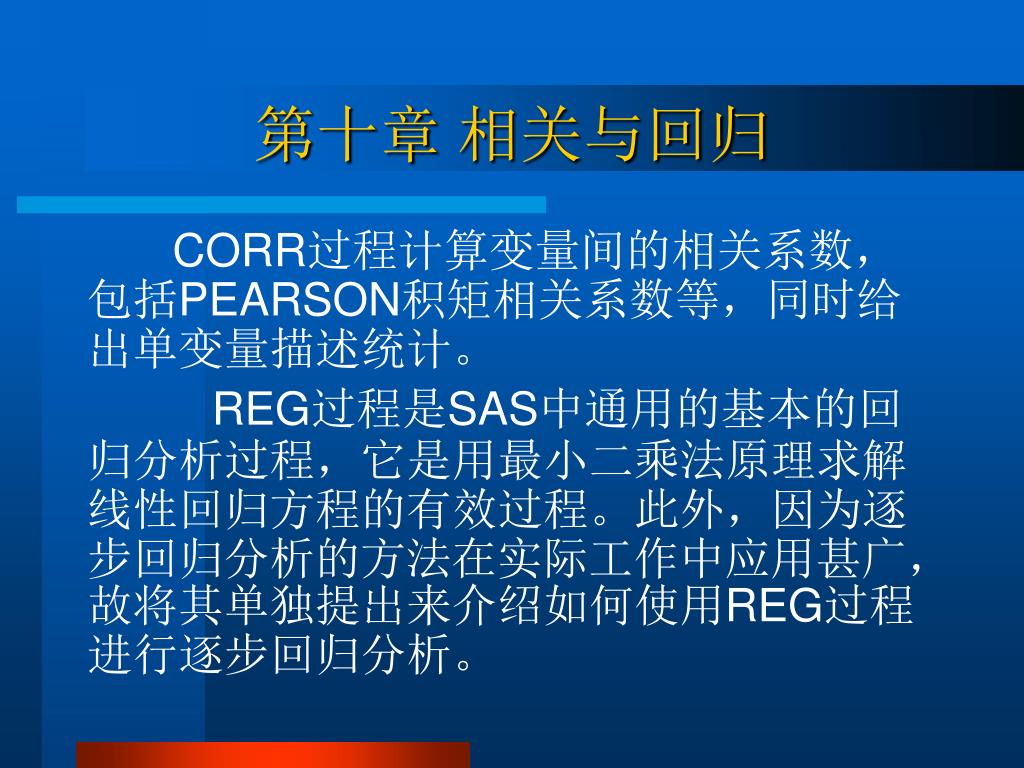 第十章 相关与回归

CORR过程计算变量间的相关系数，包括PEARSON积矩相关系数等，同时给出单变量描述统计。

REG过程是SAS中通用的基本的回归分析过程，它是用最小二乘法原理求解线性回归方程的有效过程。此外，因为逐步回归分析的方法在实际工作中应用甚广，故将其单独提出来介绍如何使用REG过程进行逐步回归分析。